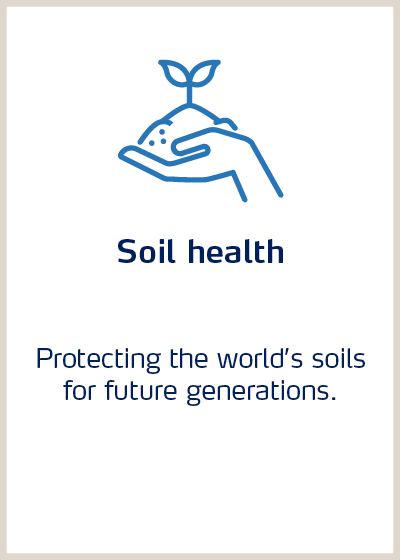 Soil health

Protecting the world’s soils for future generations.